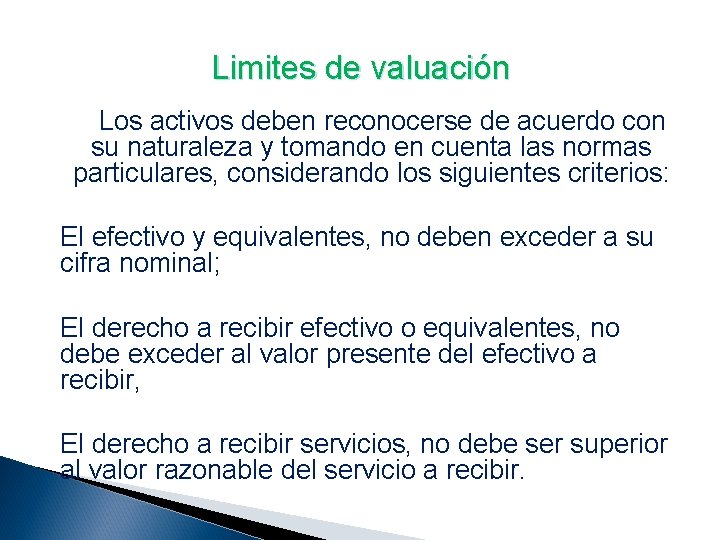 Limites de valuación

Los activos deben reconocerse de acuerdo con su naturaleza y tomando en cuenta las normas particulares, considerando los siguientes criterios:

El efectivo y equivalentes, no deben exceder a su cifra nominal;

El derecho a recibir efectivo o equivalentes, no debe exceder al valor presente del efectivo a recibir,

El derecho a recibir servicios, no debe ser superior al valor razonable del servicio a recibir.